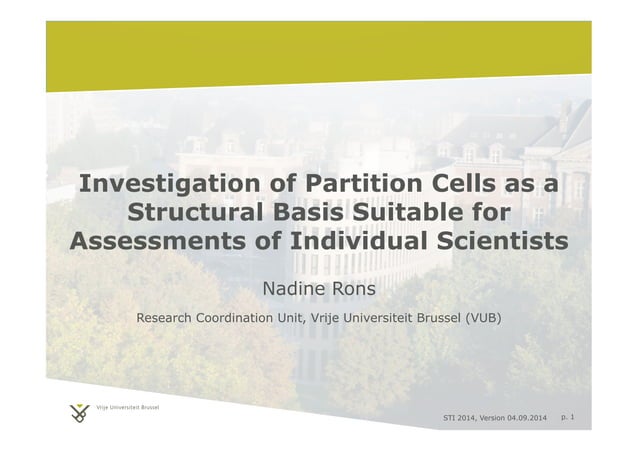 Investigation of Partition Cells as a Structural Basis Suitable for Assessments of Individual Scientists

Nadine Rons

Research Coordination Unit, Vrije Universiteit Brussel (VUB)

Vrije Universiteit Brussel

STI 2014, Version 04.09.2014 p. 1